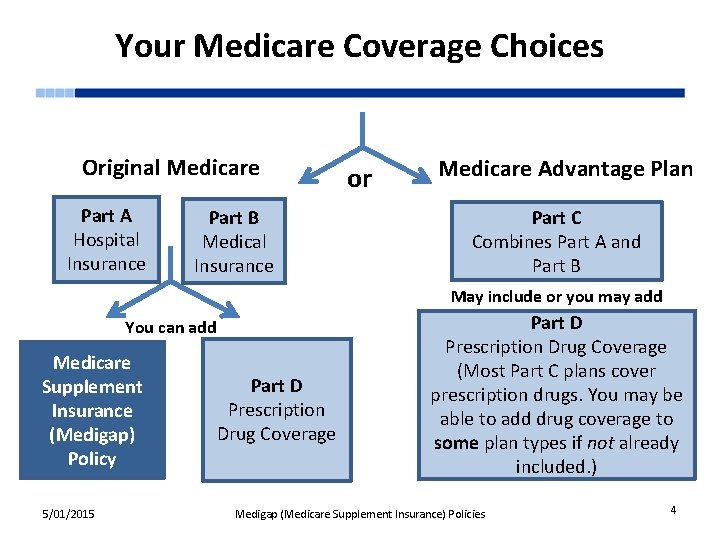 Your Medicare Coverage Choices

Original Medicare

or

Medicare Advantage Plan

Part A
Hospital Insurance

Part B
Medical Insurance

You can add

Medicare Supplement Insurance (Medigap) Policy

Part D
Prescription Drug Coverage

Part C
Combines Part A and Part B

May include or you may add

Part D
Prescription Drug Coverage
(Most Part C plans cover prescription drugs. You may be able to add drug coverage to some plan types if not already included.)

5/01/2015

Medigap (Medicare Supplement Insurance) Policies

4